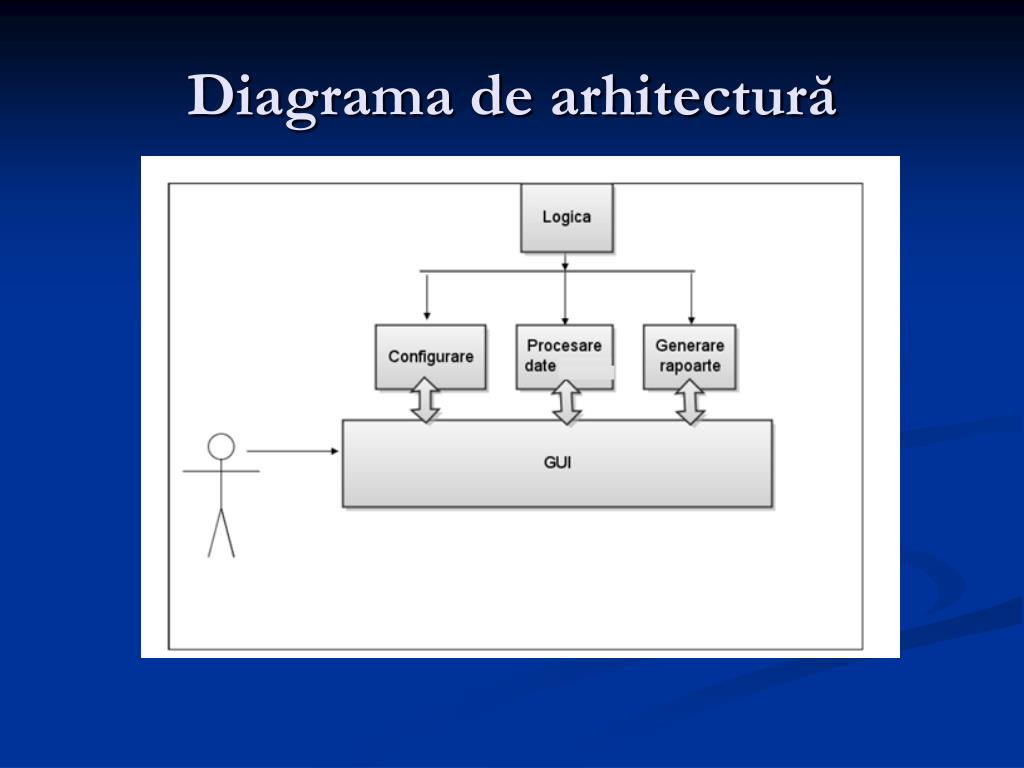 Diagrama de arhitectură

Logica

Configurare

Procesare date

Generare rapoarte

GUI